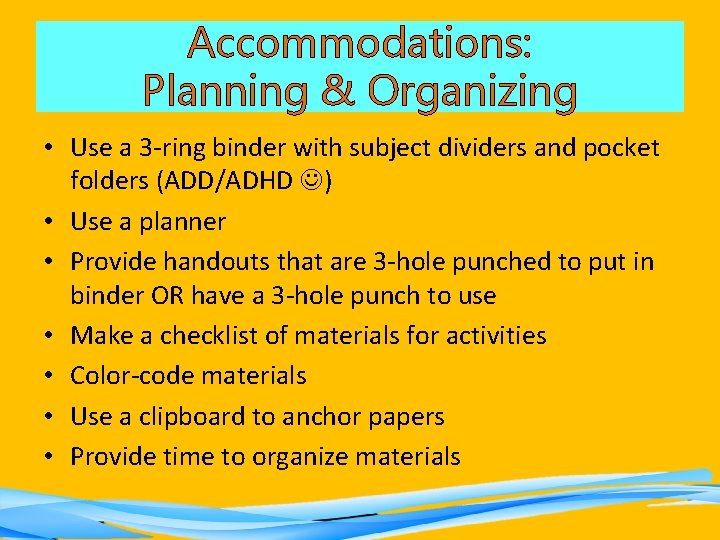 Accommodations:
Planning & Organizing

• Use a 3-ring binder with subject dividers and pocket folders (ADD/ADHD ☺)
• Use a planner
• Provide handouts that are 3-hole punched to put in binder OR have a 3-hole punch to use
• Make a checklist of materials for activities
• Color-code materials
• Use a clipboard to anchor papers
• Provide time to organize materials